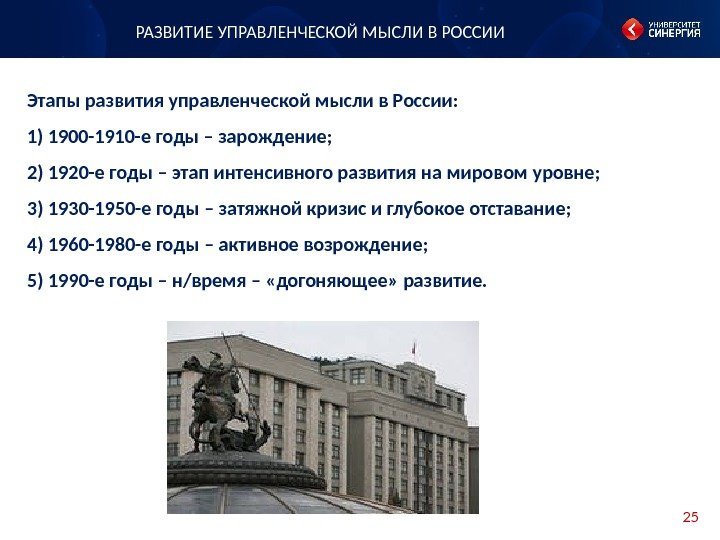 РАЗВИТИЕ УПРАВЛЕНЧЕСКОЙ МЫСЛИ В РОССИИ

УНИВЕРСИТЕТ СИНЕРГИЯ

Этапы развития управленческой мысли в России:

1) 1900-1910-е годы – зарождение;

2) 1920-е годы – этап интенсивного развития на мировом уровне;

3) 1930-1950-е годы – затяжной кризис и глубокое отставание;

4) 1960-1980-е годы – активное возрождение;

5) 1990-е годы – н/время – «догоняющее» развитие.

25